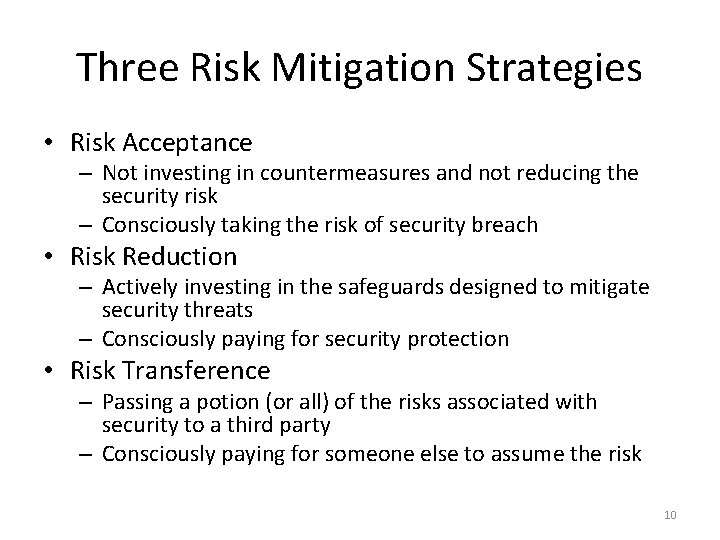 Three Risk Mitigation Strategies

• Risk Acceptance
– Not investing in countermeasures and not reducing the security risk
– Consciously taking the risk of security breach

• Risk Reduction
– Actively investing in the safeguards designed to mitigate security threats
– Consciously paying for security protection

• Risk Transference
– Passing a potion (or all) of the risks associated with security to a third party
– Consciously paying for someone else to assume the risk

10